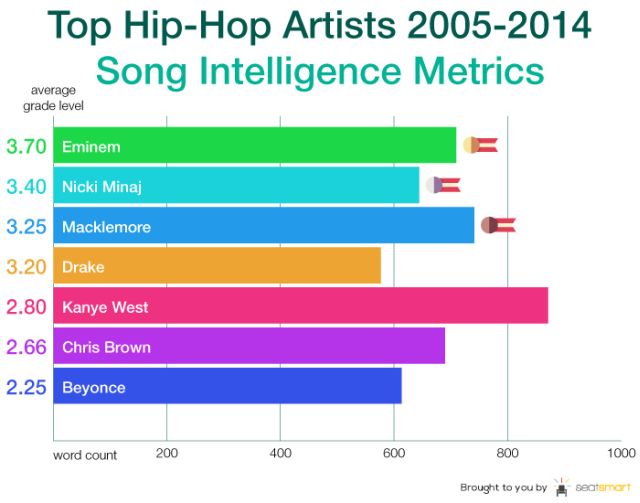 Top Hip-Hop Artists 2005-2014
Song Intelligence Metrics

average grade level

3.70 Eminem
3.40 Nicki Minaj
3.25 Macklemore
3.20 Drake
2.80 Kanye West
2.66 Chris Brown
2.25 Beyonce

word count 200 400 600 800 1000

Brought to you by seatsmart